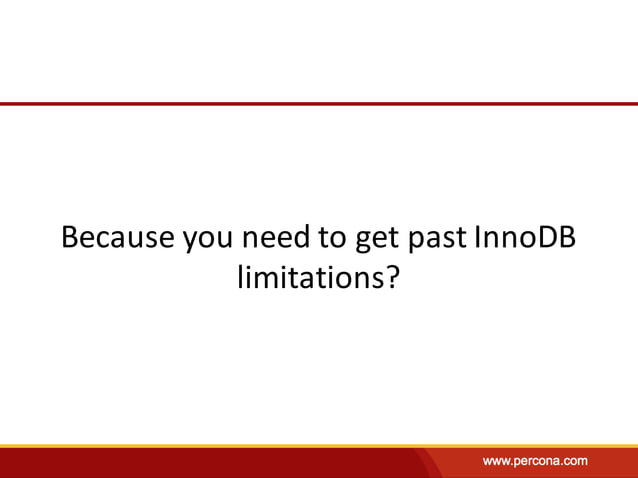 Because you need to get past InnoDB limitations?

www.percona.com